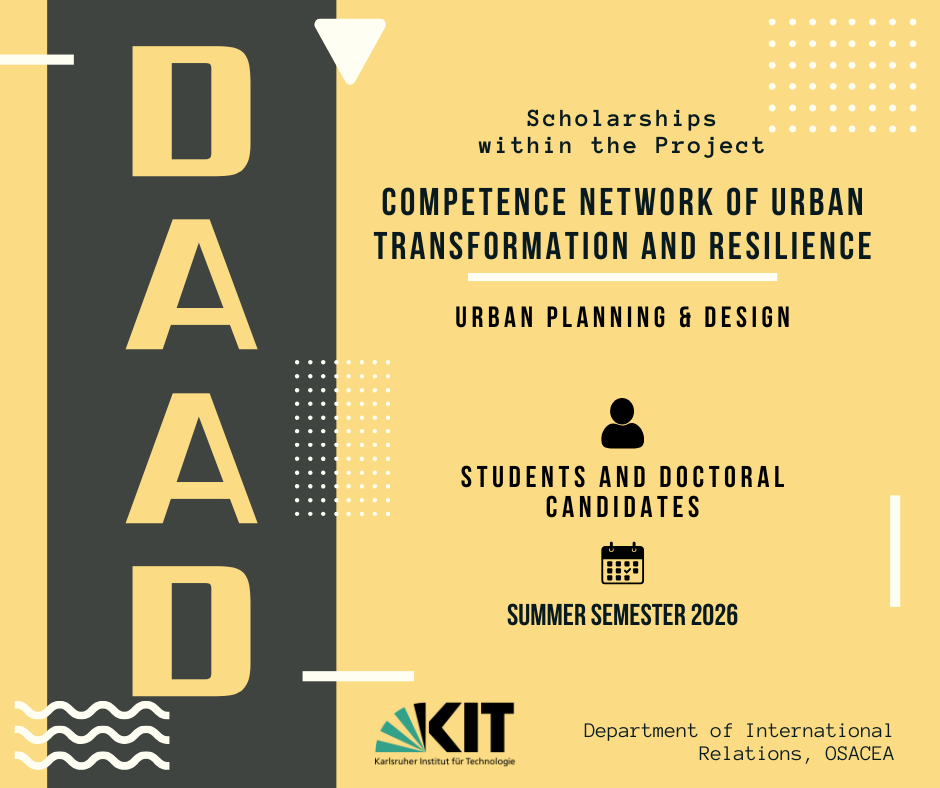 DAAD

Scholarships within the Project

COMPETENCE NETWORK OF URBAN TRANSFORMATION AND RESILIENCE

URBAN PLANNING & DESIGN

STUDENTS AND DOCTORAL CANDIDATES

SUMMER SEMESTER 2026

KIT
Karlsruher Institut für Technologie

Department of International Relations, OSACEA